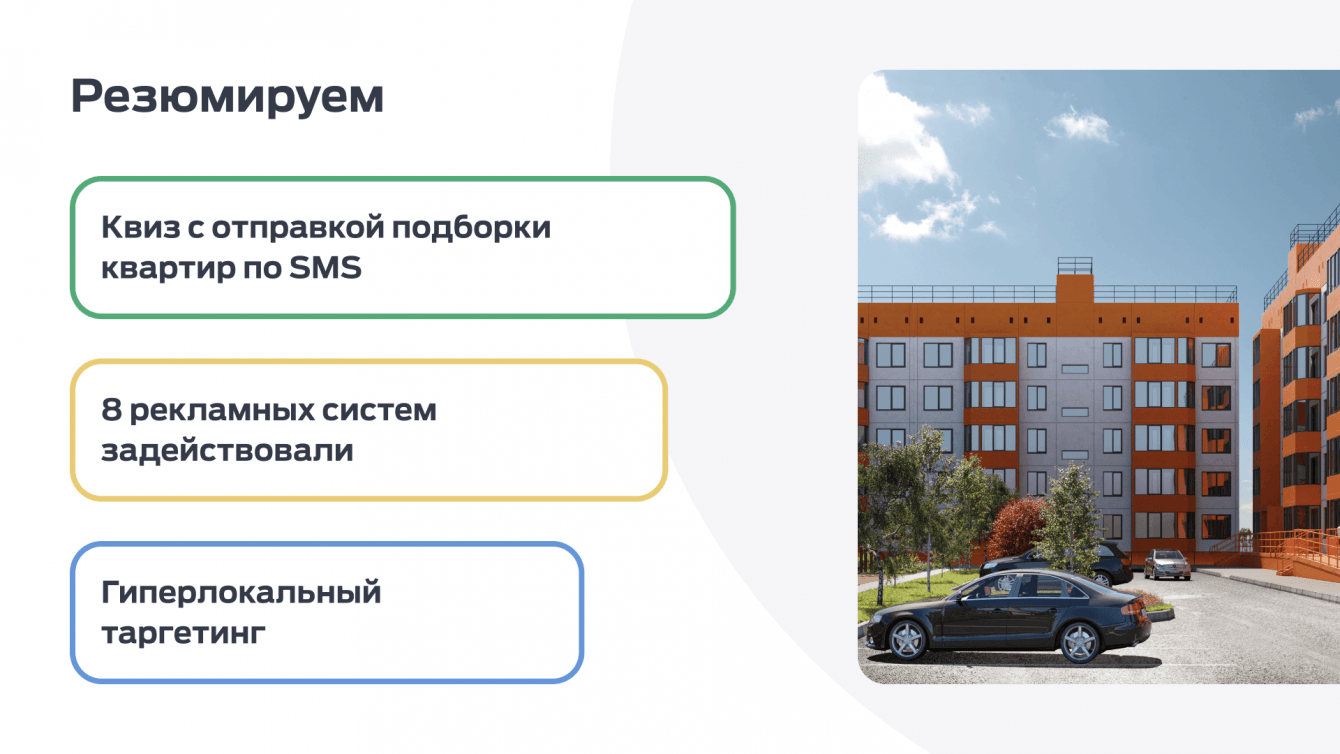 Резюмируем

Квиз с отправкой подборки квартир по SMS

8 рекламных систем задействовали

Гиперлокальный таргетинг